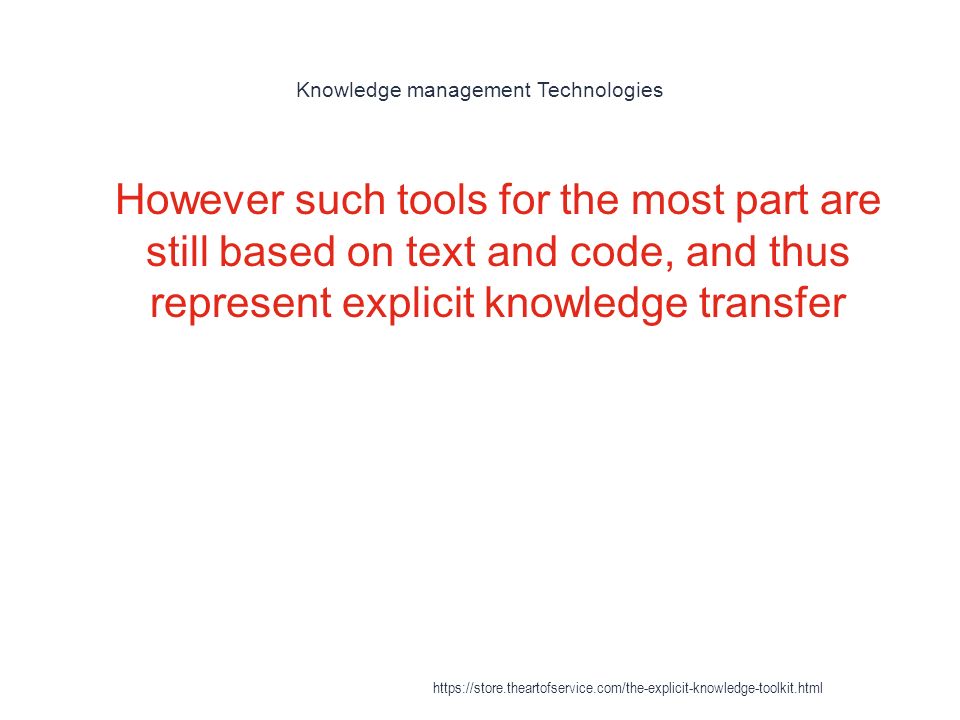 Knowledge management Technologies

However such tools for the most part are still based on text and code, and thus represent explicit knowledge transfer

https://store.theartofservice.com/the-explicit-knowledge-toolkit.html